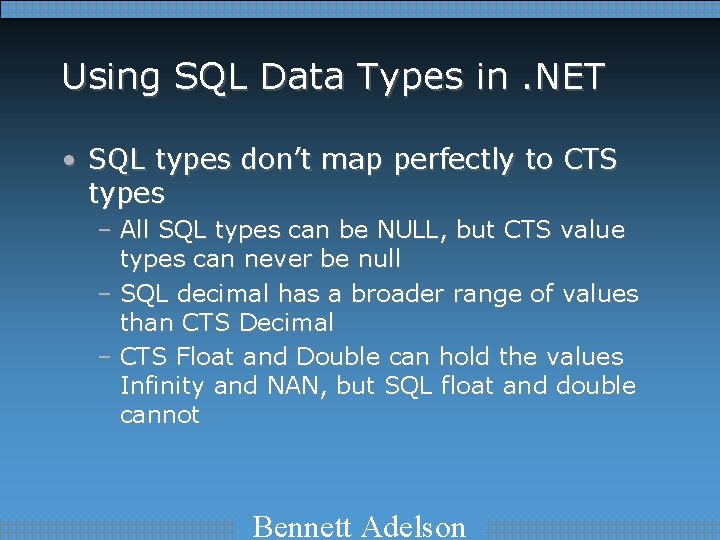 Using SQL Data Types in .NET

• SQL types don't map perfectly to CTS types

– All SQL types can be NULL, but CTS value types can never be null

– SQL decimal has a broader range of values than CTS Decimal

– CTS Float and Double can hold the values Infinity and NAN, but SQL float and double cannot

Bennett Adelson